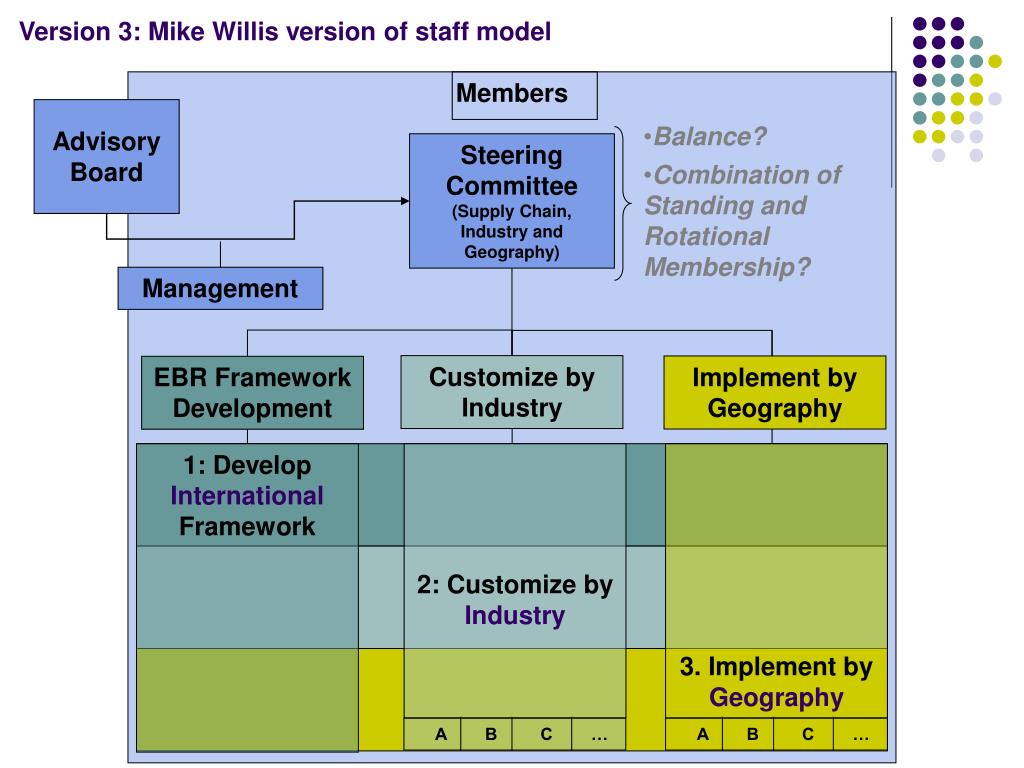 Version 3: Mike Willis version of staff model

Members

Advisory Board

Steering Committee (Supply Chain, Industry and Geography)

•Balance?

•Combination of Standing and Rotational Membership?

Management

EBR Framework Development

Customize by Industry

Implement by Geography

1: Develop International Framework

2: Customize by Industry

3. Implement by Geography

A B C …

A B C …